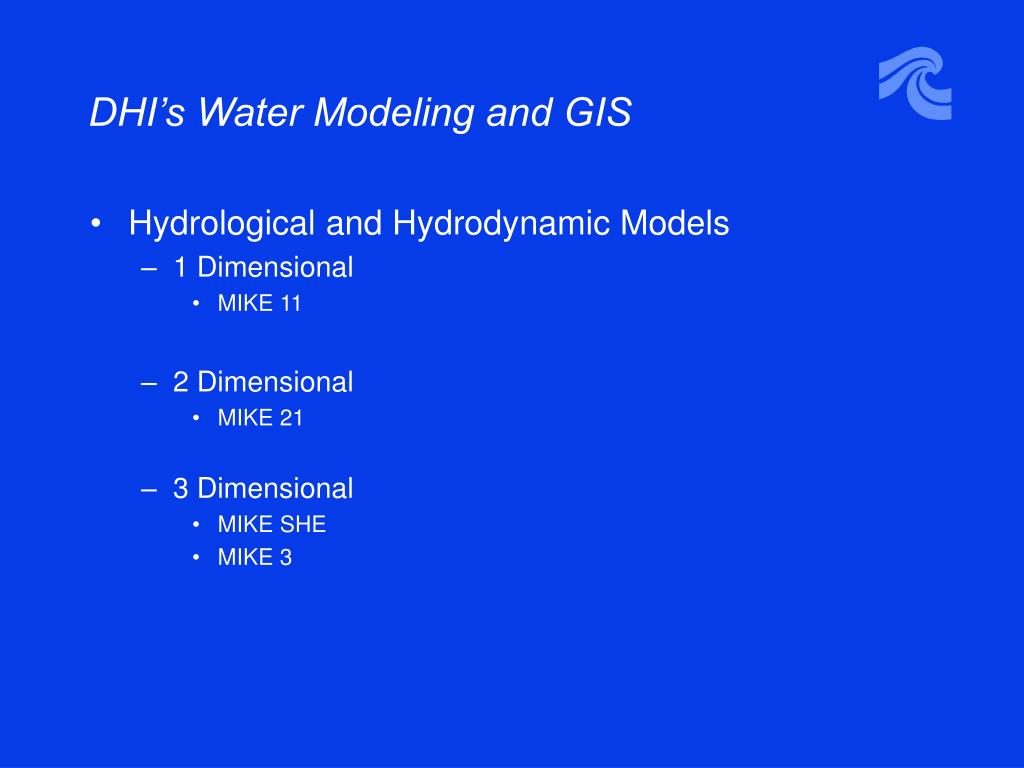 DHI’s Water Modeling and GIS

• Hydrological and Hydrodynamic Models
 – 1 Dimensional
  • MIKE 11

 – 2 Dimensional
  • MIKE 21

 – 3 Dimensional
  • MIKE SHE
  • MIKE 3